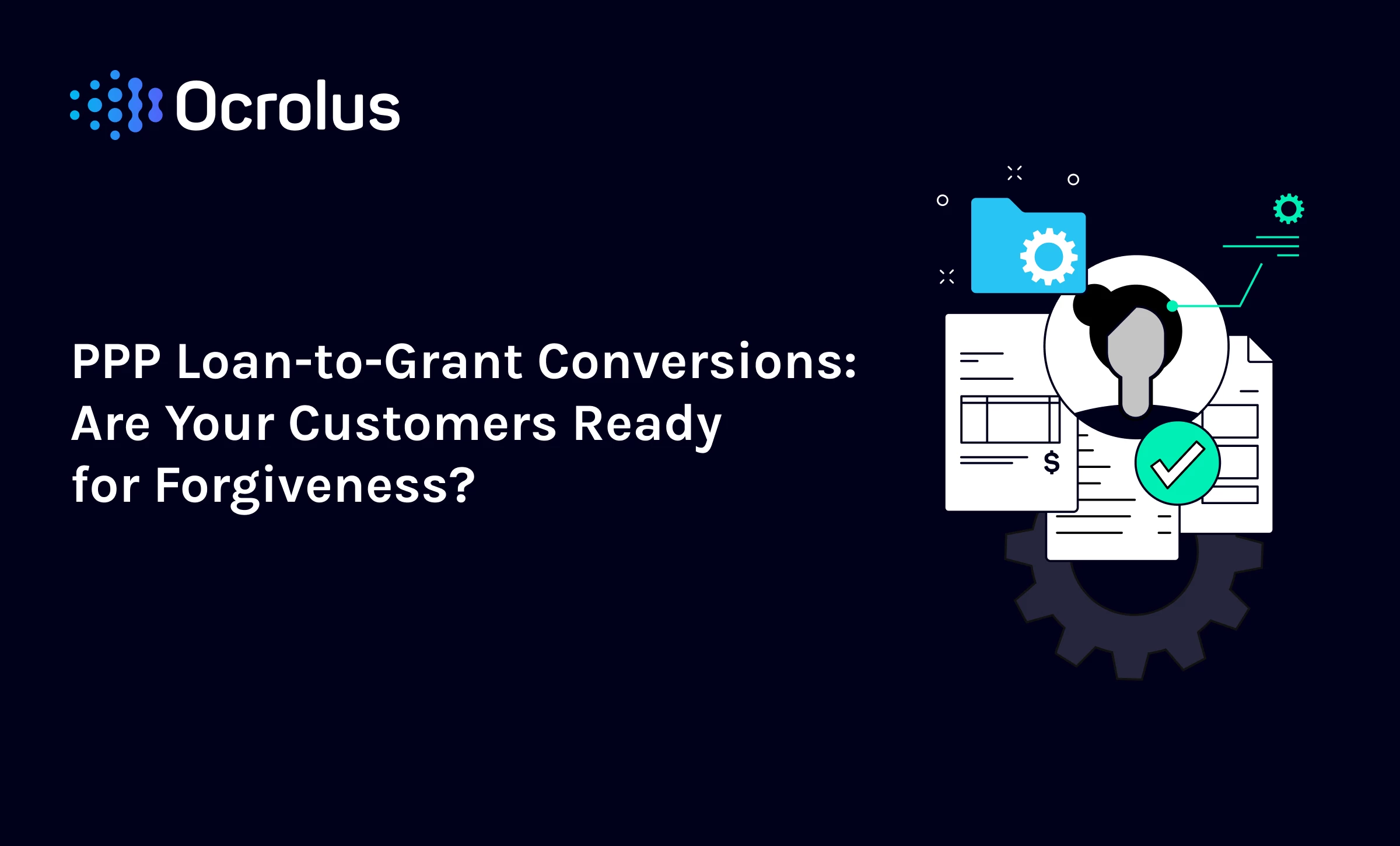 Ocrolus

PPP Loan-to-Grant Conversions: Are Your Customers Ready for Forgiveness?

$